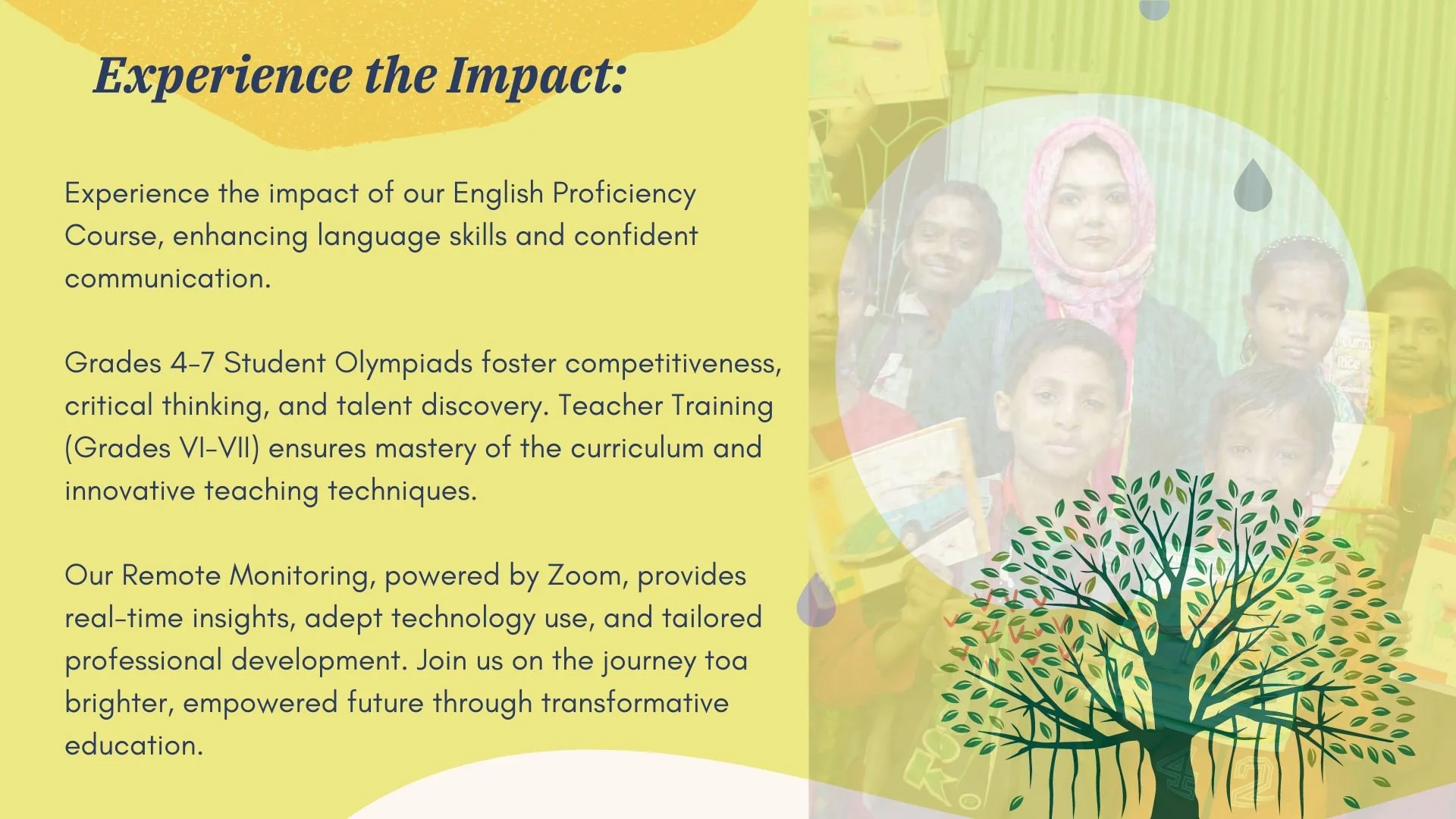 Experience the Impact:

Experience the impact of our English Proficiency Course, enhancing language skills and confident communication.

Grades 4-7 Student Olympiads foster competitiveness, critical thinking, and talent discovery. Teacher Training (Grades VI-VII) ensures mastery of the curriculum and innovative teaching techniques.

Our Remote Monitoring, powered by Zoom, provides real-time insights, adept technology use, and tailored professional development. Join us on the journey toa brighter, empowered future through transformative education.